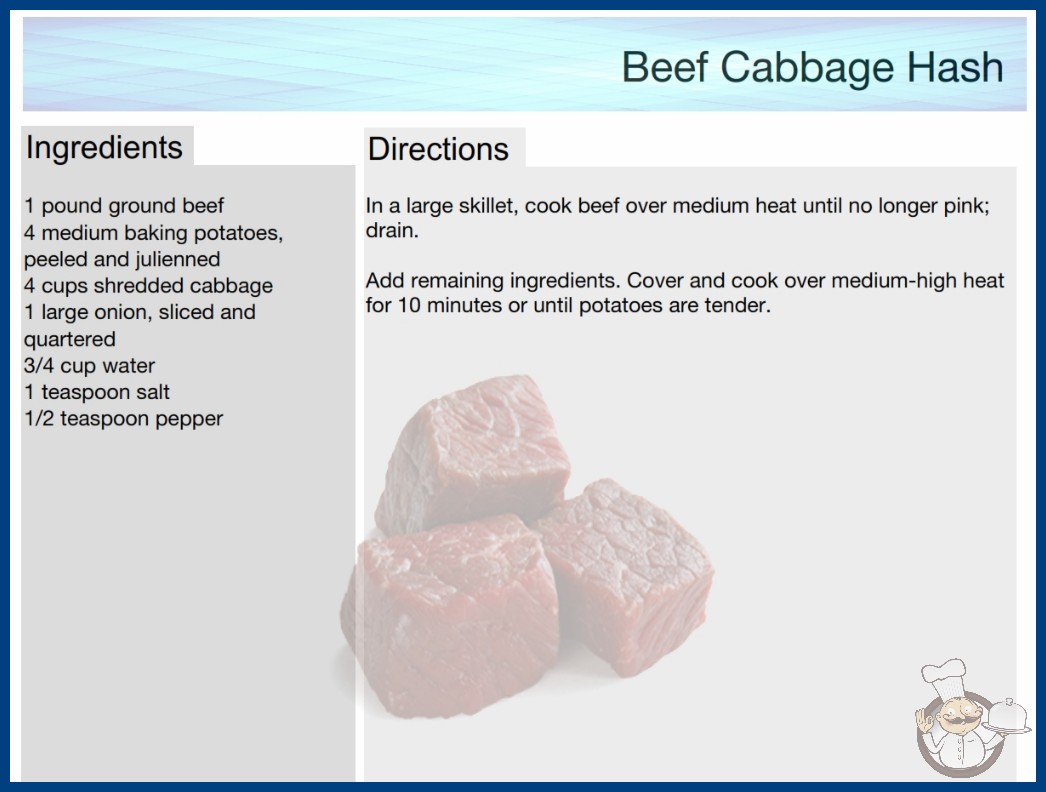 Beef Cabbage Hash

Ingredients

1 pound ground beef
4 medium baking potatoes, peeled and julienned
4 cups shredded cabbage
1 large onion, sliced and quartered
3/4 cup water
1 teaspoon salt
1/2 teaspoon pepper

Directions

In a large skillet, cook beef over medium heat until no longer pink; drain.

Add remaining ingredients. Cover and cook over medium-high heat for 10 minutes or until potatoes are tender.